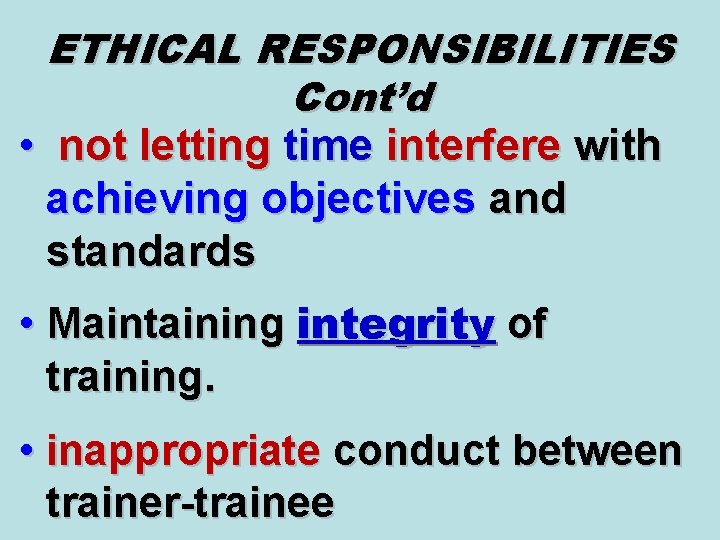 ETHICAL RESPONSIBILITIES Cont'd

• not letting time interfere with achieving objectives and standards

• Maintaining integrity of training.

• inappropriate conduct between trainer-trainee